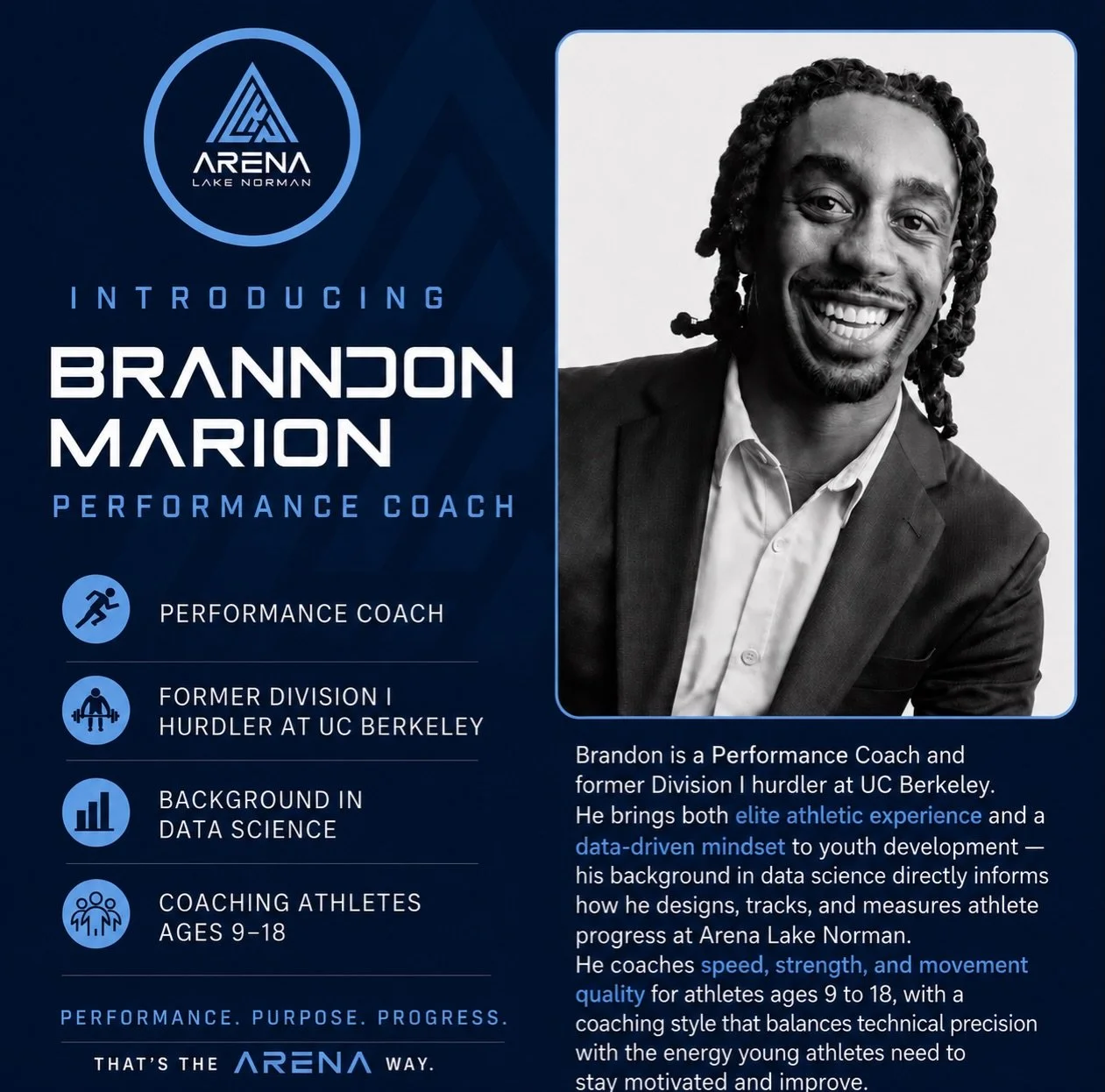 ARENA
LAKE NORMAN

INTRODUCING

BRANNDON MARION

PERFORMANCE COACH

PERFORMANCE COACH

FORMER DIVISION I HURDLER AT UC BERKELEY

BACKGROUND IN DATA SCIENCE

COACHING ATHLETES AGES 9–18

PERFORMANCE. PURPOSE. PROGRESS.

THAT'S THE ARENA WAY.

Brandon is a Performance Coach and former Division I hurdler at UC Berkeley. He brings both elite athletic experience and a data-driven mindset to youth development — his background in data science directly informs how he designs, tracks, and measures athlete progress at Arena Lake Norman. He coaches speed, strength, and movement quality for athletes ages 9 to 18, with a coaching style that balances technical precision with the energy young athletes need to stay motivated and improve.